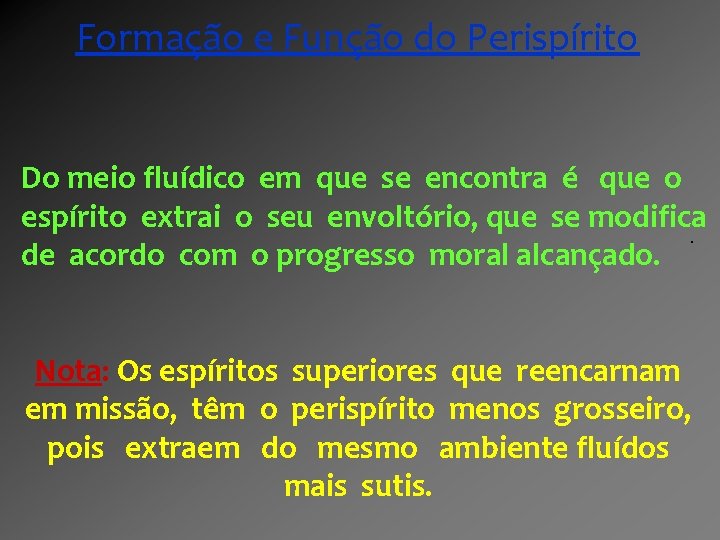 Formação e Função do Perispírito

Do meio fluídico em que se encontra é que o espírito extrai o seu envoltório, que se modifica de acordo com o progresso moral alcançado.

Nota: Os espíritos superiores que reencarnam em missão, têm o perispírito menos grosseiro, pois extraem do mesmo ambiente fluídos mais sutis.